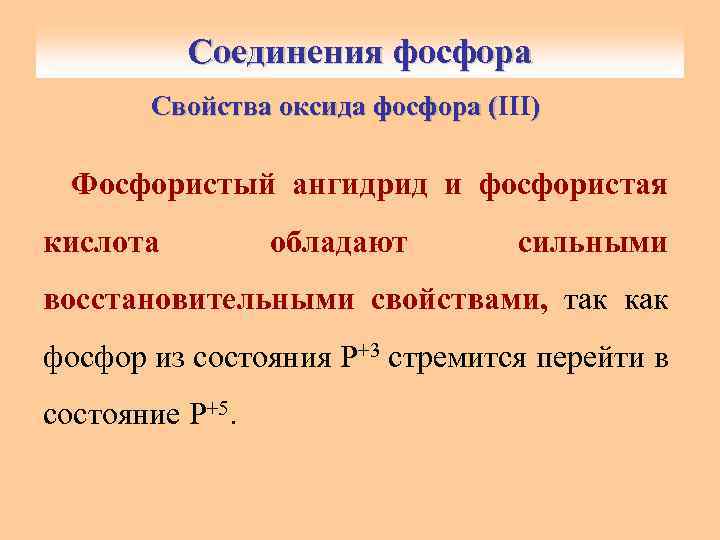 Соединения фосфора

Свойства оксида фосфора (III)

Фосфористый ангидрид и фосфористая кислота обладают сильными восстановительными свойствами, так как фосфор из состояния $P^{+3}$ стремится перейти в состояние $P^{+5}$.